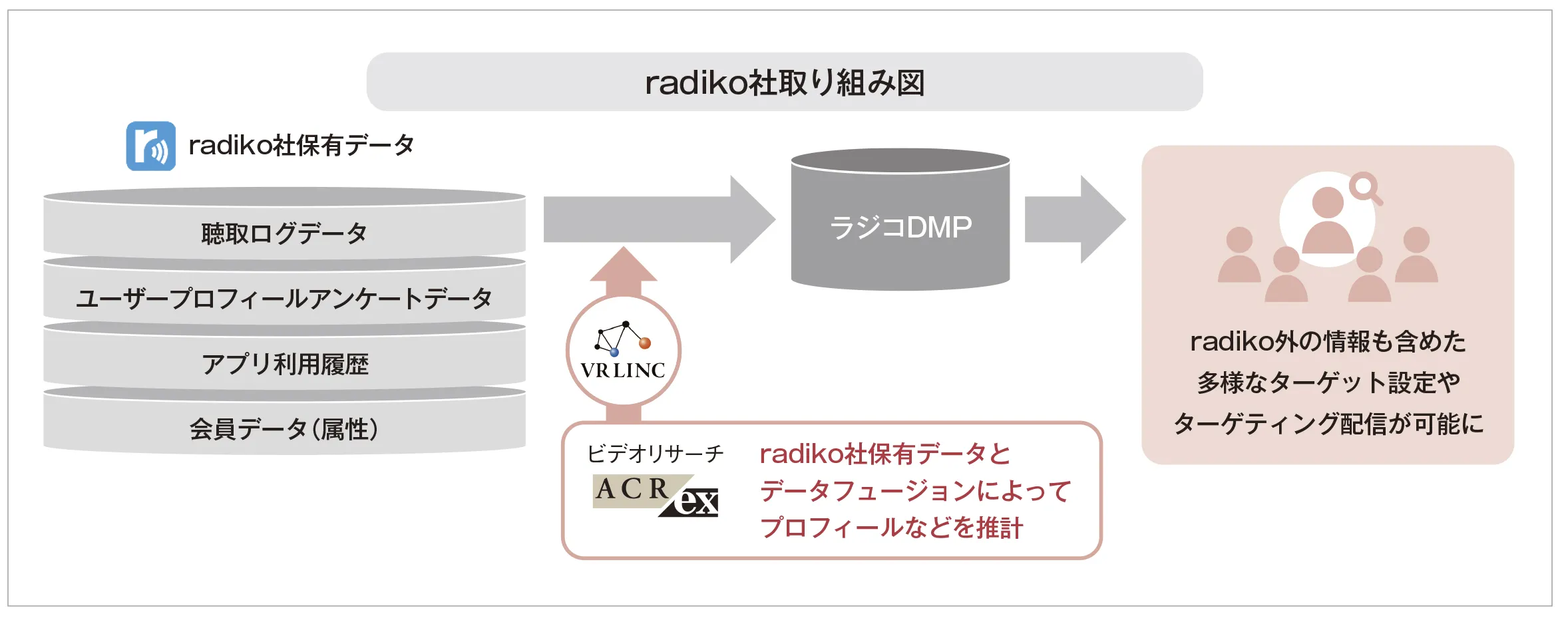 radiko社取り組み図

radiko社保有データ

聴取ログデータ

ユーザープロフィールアンケートデータ

アプリ利用履歴

会員データ(属性)

ラジコDMP

VR LINC

ビデオリサーチ
ACR ex

radiko社保有データと
データフュージョンによって
プロフィールなどを推計

radiko外の情報も含めた
多様なターゲット設定や
ターゲティング配信が可能に